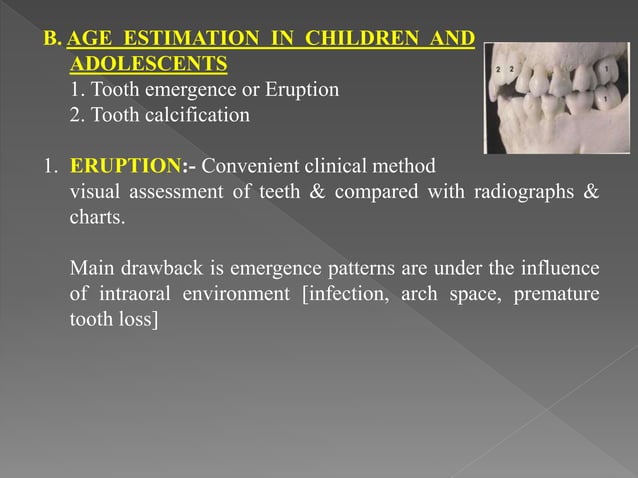 B. AGE ESTIMATION IN CHILDREN AND ADOLESCENTS
1. Tooth emergence or Eruption
2. Tooth calcification

2 2 1 1

1. ERUPTION:- Convenient clinical method visual assessment of teeth & compared with radiographs & charts.

Main drawback is emergence patterns are under the influence of intraoral environment [infection, arch space, premature tooth loss]